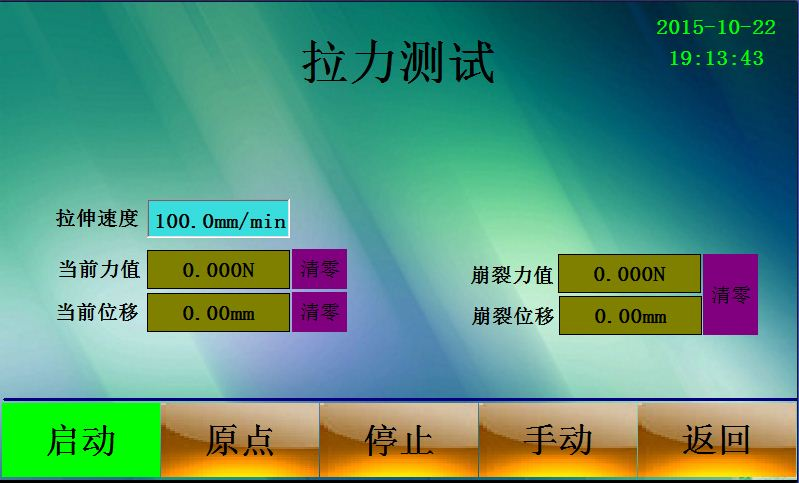 2015-10-22
19:13:43

拉力测试

拉伸速度 100.0mm/min

当前力值 0.000N 清零

当前位移 0.00mm 清零

崩裂力值 0.000N

崩裂位移 0.00mm

清零

启动 原点 停止 手动 返回